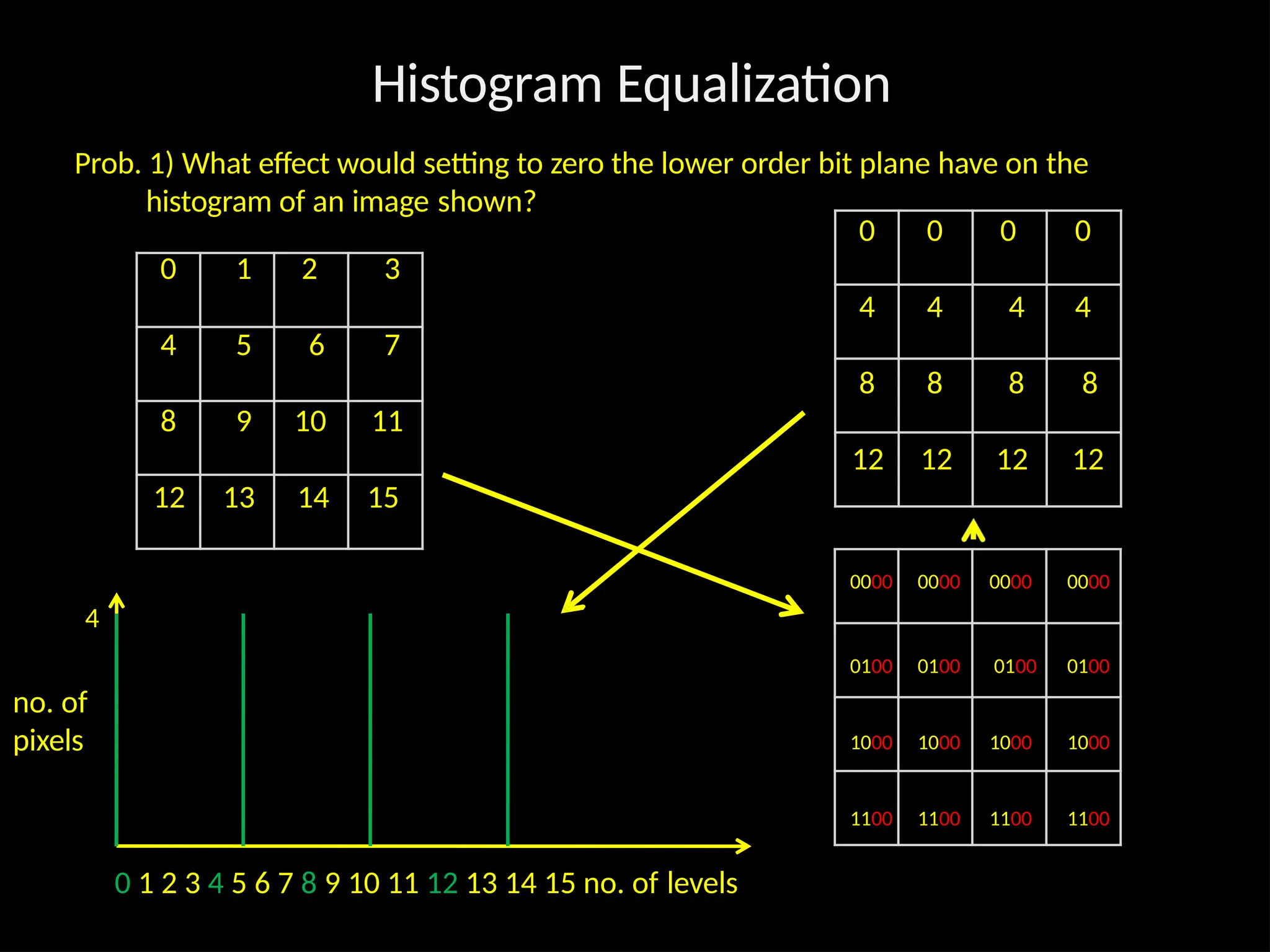 Histogram Equalization

Prob. 1) What effect would setting to zero the lower order bit plane have on the histogram of an image shown?

| 0 | 1 | 2 | 3 |
|---|---|---|---|
| 4 | 5 | 6 | 7 |
| 8 | 9 | 10 | 11 |
| 12 | 13 | 14 | 15 |

| 0 | 0 | 0 | 0 |
|---|---|---|---|
| 4 | 4 | 4 | 4 |
| 8 | 8 | 8 | 8 |
| 12 | 12 | 12 | 12 |

| 0000 | 0000 | 0000 | 0000 |
|---|---|---|---|
| 0100 | 0100 | 0100 | 0100 |
| 1000 | 1000 | 1000 | 1000 |
| 1100 | 1100 | 1100 | 1100 |

4

no. of pixels

0 1 2 3 4 5 6 7 8 9 10 11 12 13 14 15 no. of levels